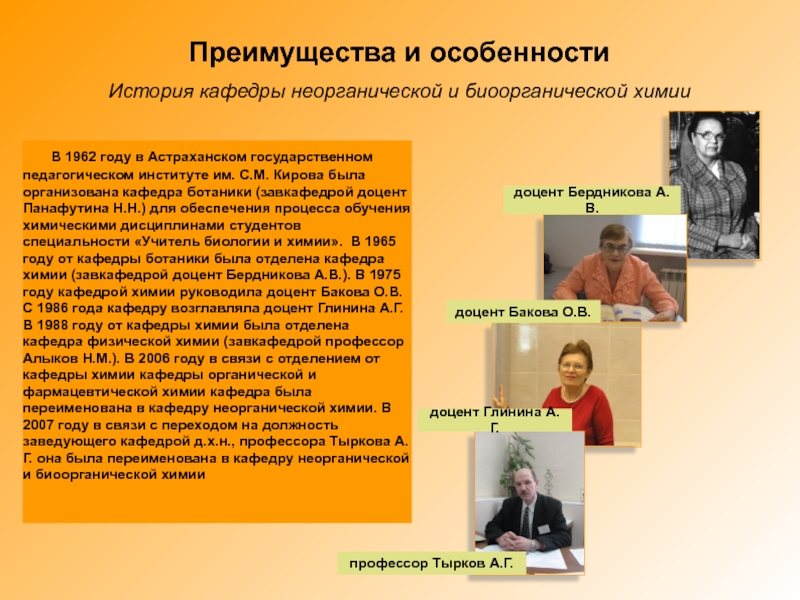 Преимущества и особенности

История кафедры неорганической и биоорганической химии

В 1962 году в Астраханском государственном педагогическом институте им. С.М. Кирова была организована кафедра ботаники (завкафедрой доцент Панафутина Н.Н.) для обеспечения процесса обучения химическими дисциплинами студентов специальности «Учитель биологии и химии». В 1965 году от кафедры ботаники была отделена кафедра химии (завкафедрой доцент Бердникова А.В.). В 1975 году кафедрой химии руководила доцент Бакова О.В. С 1986 года кафедру возглавляла доцент Глинина А.Г. В 1988 году от кафедры химии была отделена кафедра физической химии (завкафедрой профессор Алыков Н.М.). В 2006 году в связи с отделением от кафедры химии кафедры органической и фармацевтической химии кафедра была переименована в кафедру неорганической химии. В 2007 году в связи с переходом на должность заведующего кафедрой д.х.н., профессора Тыркова А. Г. она была переименована в кафедру неорганической и биоорганической химии

доцент Бердникова А. В.

доцент Бакова О.В.

доцент Глинина А. Г.

профессор Тырков А.Г.